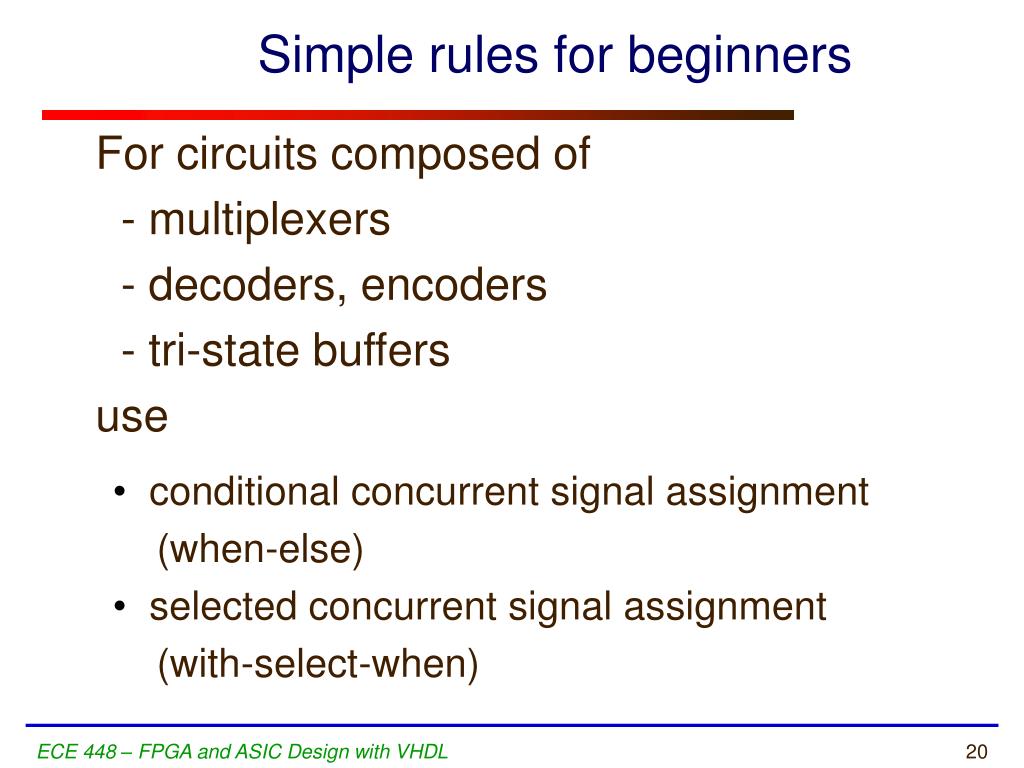 Simple rules for beginners

For circuits composed of
- multiplexers
- decoders, encoders
- tri-state buffers
use

• conditional concurrent signal assignment (when-else)
• selected concurrent signal assignment (with-select-when)

ECE 448 – FPGA and ASIC Design with VHDL

20